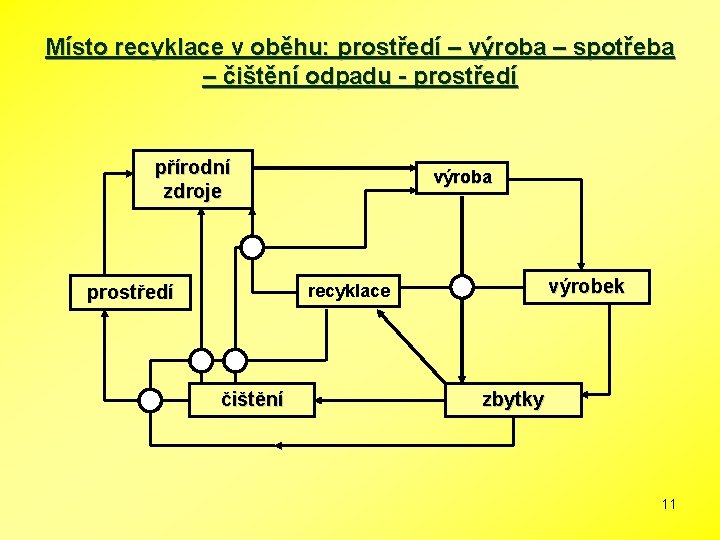 Místo recyklace v oběhu: prostředí – výroba – spotřeba – čištění odpadu - prostředí

přírodní zdroje

výroba

prostředí

recyklace

výrobek

čištění

zbytky

11